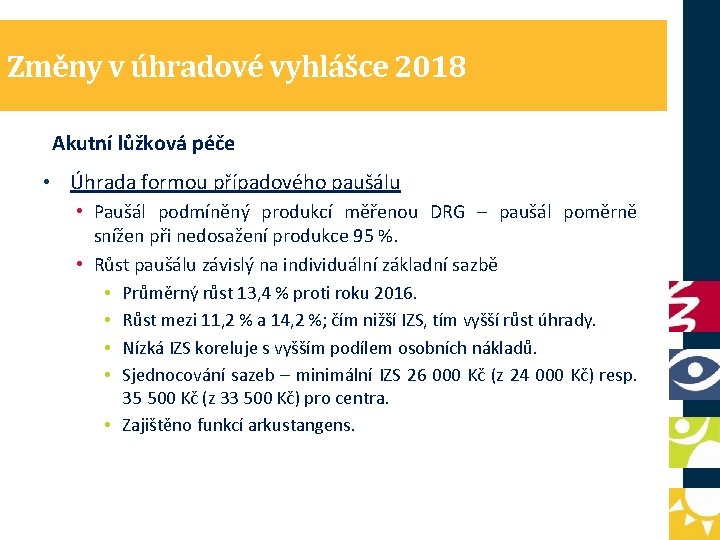 Změny v úhradové vyhlášce 2018

Akutní lůžková péče

• Úhrada formou případového paušálu
  • Paušál podmíněný produkcí měřenou DRG – paušál poměrně snížen při nedosažení produkce 95 %.
  • Růst paušálu závislý na individuální základní sazbě
    • Průměrný růst 13,4 % proti roku 2016.
    • Růst mezi 11,2 % a 14,2 %; čím nižší IZS, tím vyšší růst úhrady.
    • Nízká IZS koreluje s vyšším podílem osobních nákladů.
    • Sjednocování sazeb – minimální IZS 26 000 Kč (z 24 000 Kč) resp. 35 500 Kč (z 33 500 Kč) pro centra.
    • Zajištěno funkcí arkustangens.